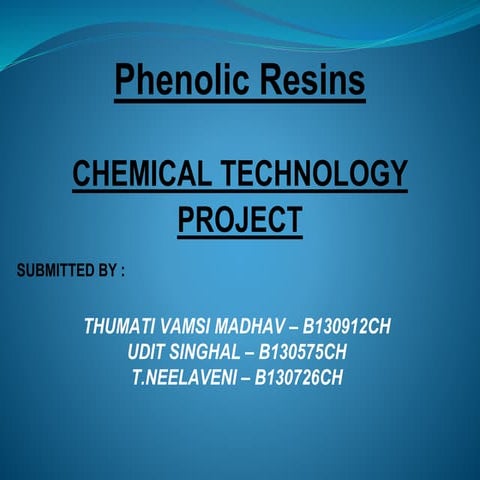 Phenolic Resins

CHEMICAL TECHNOLOGY PROJECT

SUBMITTED BY :

THUMATI VAMSI MADHAV – B130912CH
UDIT SINGHAL – B130575CH
T.NEELAVENI – B130726CH